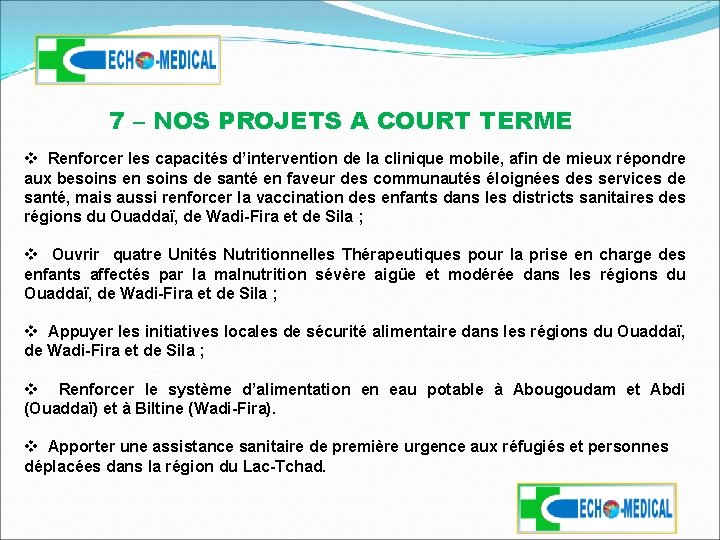 ECHO-MEDICAL

7 – NOS PROJETS A COURT TERME

❖ Renforcer les capacités d'intervention de la clinique mobile, afin de mieux répondre aux besoins en soins de santé en faveur des communautés éloignées des services de santé, mais aussi renforcer la vaccination des enfants dans les districts sanitaires des régions du Ouaddaï, de Wadi-Fira et de Sila ;

❖ Ouvrir quatre Unités Nutritionnelles Thérapeutiques pour la prise en charge des enfants affectés par la malnutrition sévère aigüe et modérée dans les régions du Ouaddaï, de Wadi-Fira et de Sila ;

❖ Appuyer les initiatives locales de sécurité alimentaire dans les régions du Ouaddaï, de Wadi-Fira et de Sila ;

❖ Renforcer le système d'alimentation en eau potable à Abougoudam et Abdi (Ouaddaï) et à Biltine (Wadi-Fira).

❖ Apporter une assistance sanitaire de première urgence aux réfugiés et personnes déplacées dans la région du Lac-Tchad.

ECHO-MEDICAL